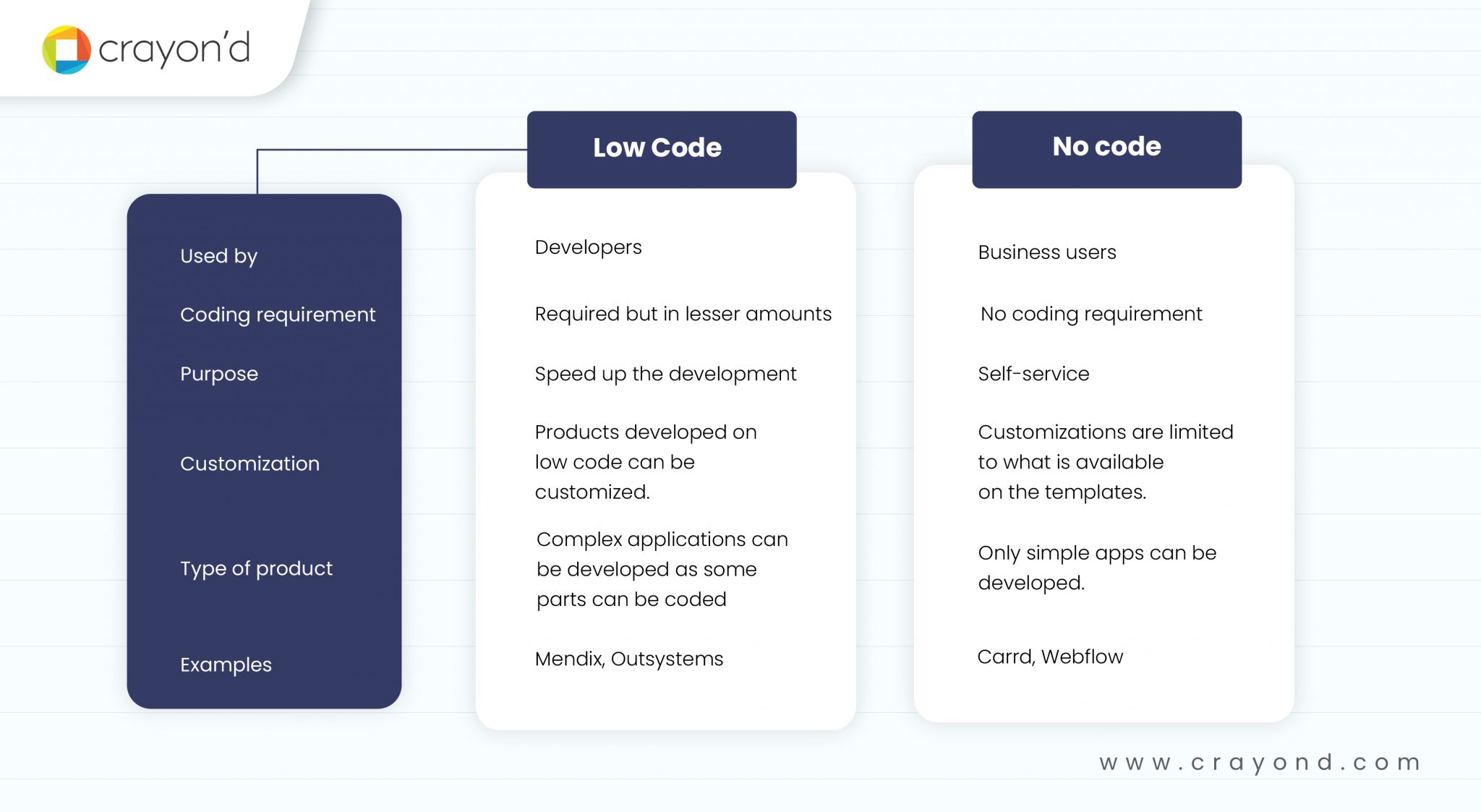 crayon'd

| | Low Code | No code |
|---|---|---|
| Used by | Developers | Business users |
| Coding requirement | Required but in lesser amounts | No coding requirement |
| Purpose | Speed up the development | Self-service |
| Customization | Products developed on low code can be customized. | Customizations are limited to what is available on the templates. |
| Type of product | Complex applications can be developed as some parts can be coded | Only simple apps can be developed. |
| Examples | Mendix, Outsystems | Carrd, Webflow |

www.crayond.com